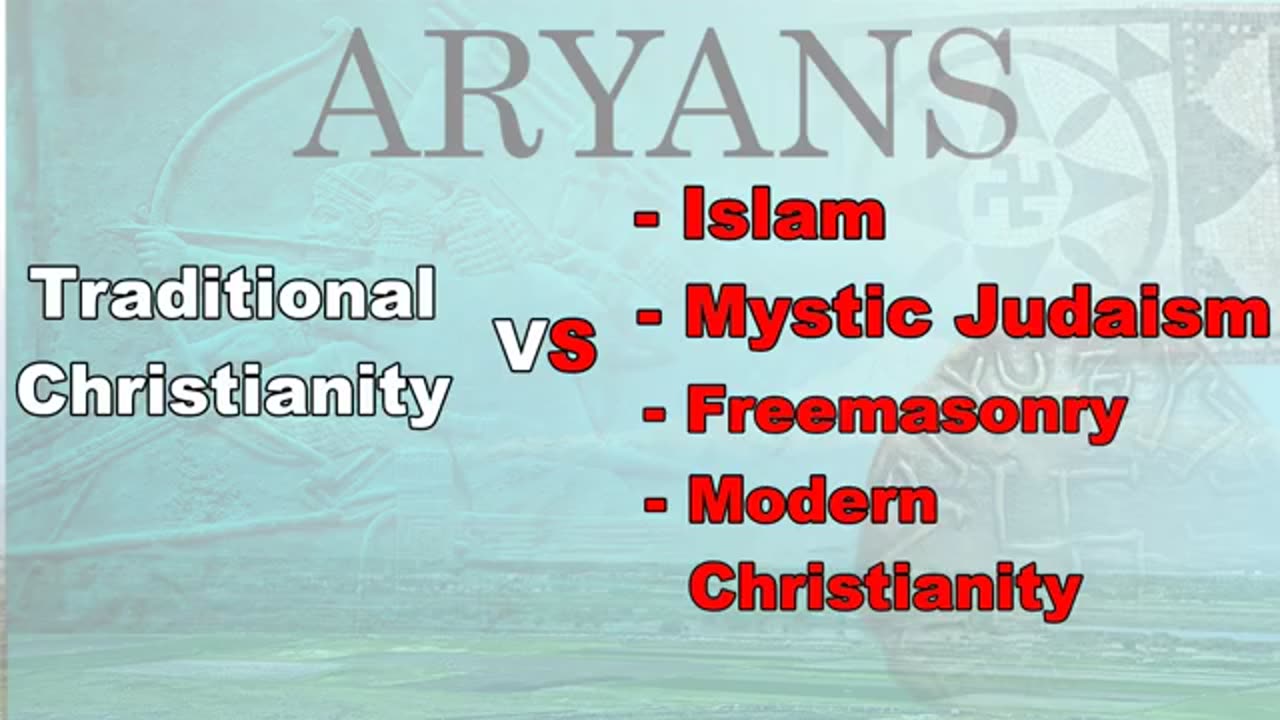 ARYANS

Traditional Christianity

VS

- Islam
- Mystic Judaism
- Freemasonry
- Modern Christianity